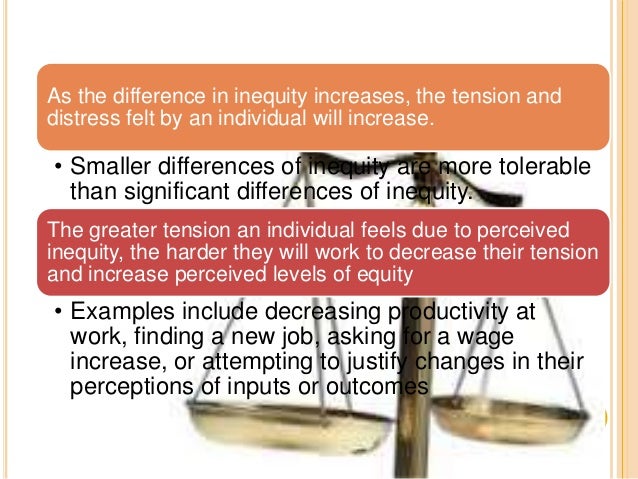 As the difference in inequity increases, the tension and distress felt by an individual will increase.

• Smaller differences of inequity are more tolerable than significant differences of inequity.

The greater tension an individual feels due to perceived inequity, the harder they will work to decrease their tension and increase perceived levels of equity

• Examples include decreasing productivity at work, finding a new job, asking for a wage increase, or attempting to justify changes in their perceptions of inputs or outcomes